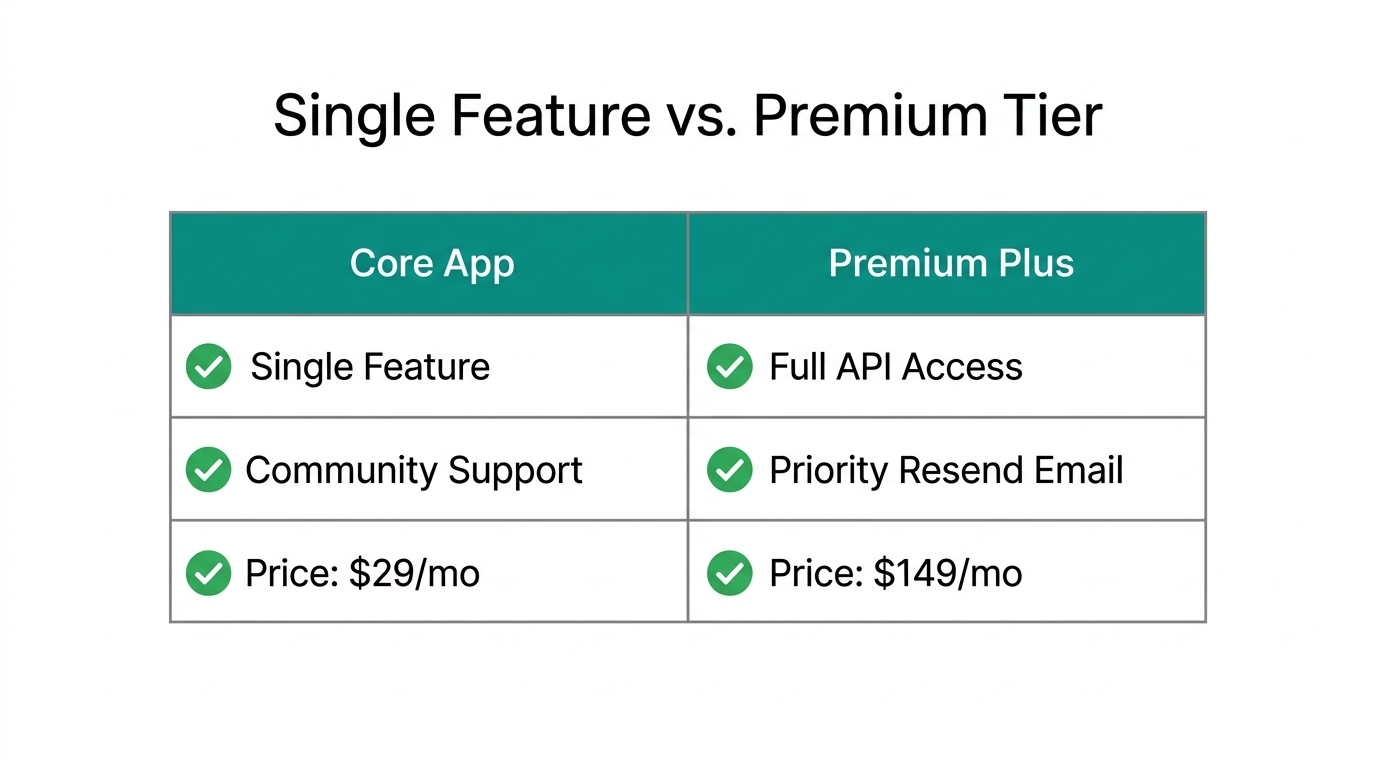 Single Feature vs. Premium Tier

| Core App | Premium Plus |
|---|---|
| Single Feature | Full API Access |
| Community Support | Priority Resend Email |
| Price: \$29/mo | Price: \$149/mo |